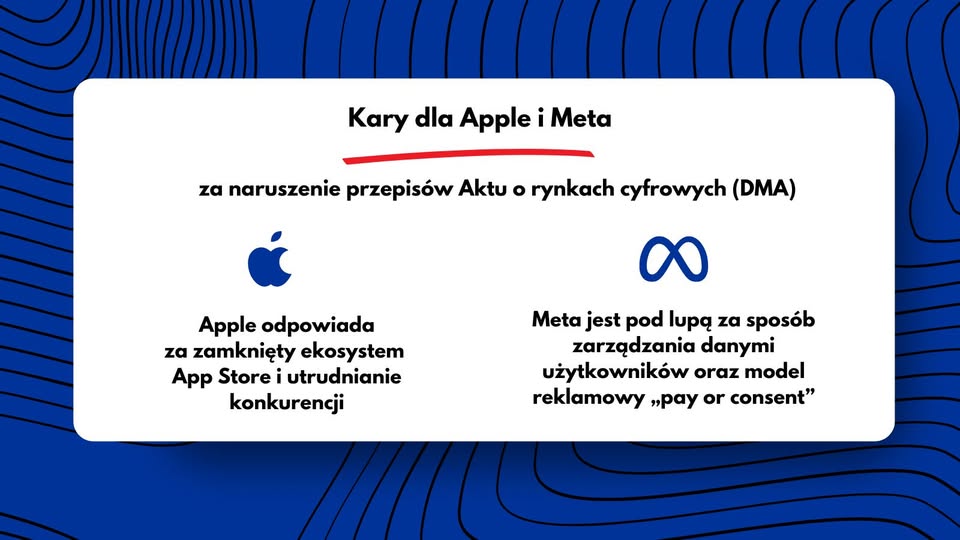 Kary dla Apple i Meta

za naruszenie przepisów Aktu o rynkach cyfrowych (DMA)

Apple odpowiada za zamknięty ekosystem App Store i utrudnianie konkurencji

Meta jest pod lupą za sposób zarządzania danymi użytkowników oraz model reklamowy „pay or consent”